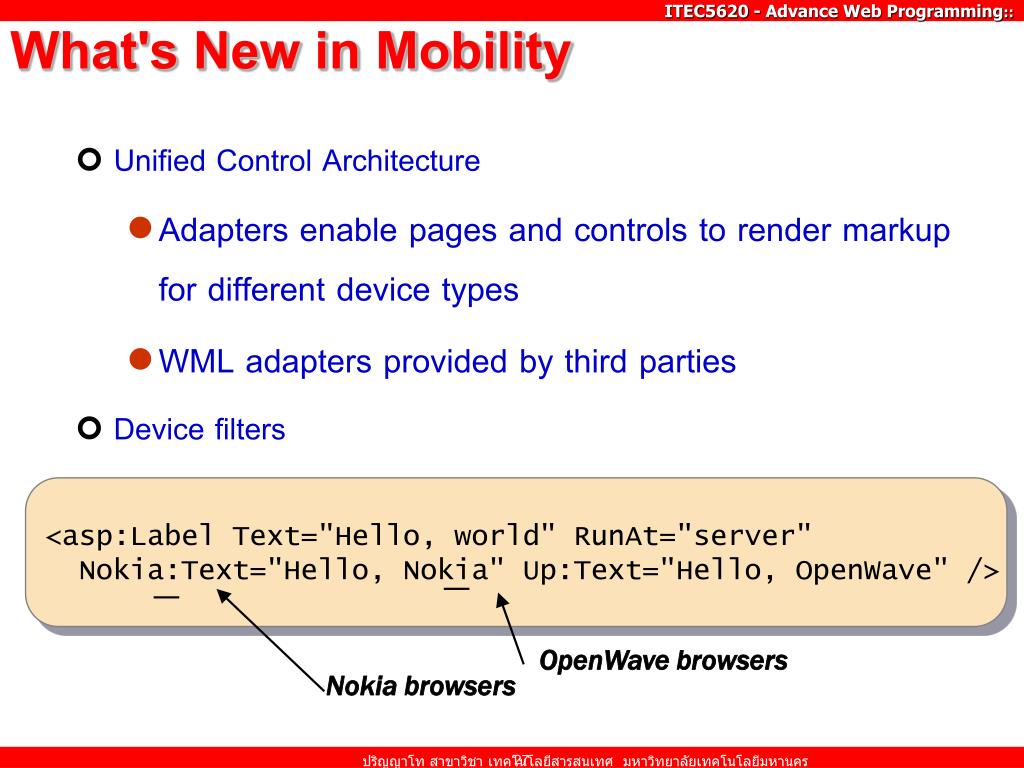 ITEC5620 - Advance Web Programming::

What's New in Mobility

Unified Control Architecture

Adapters enable pages and controls to render markup for different device types

WML adapters provided by third parties

Device filters

<asp:Label Text="Hello, world" RunAt="server"
  Nokia:Text="Hello, Nokia" Up:Text="Hello, OpenWave" />

OpenWave browsers

Nokia browsers

ปริญญาโท สาขาวิชา เทคโนโลยีสารสนเทศ มหาวิทยาลัยเทคโนโลยีมหานคร